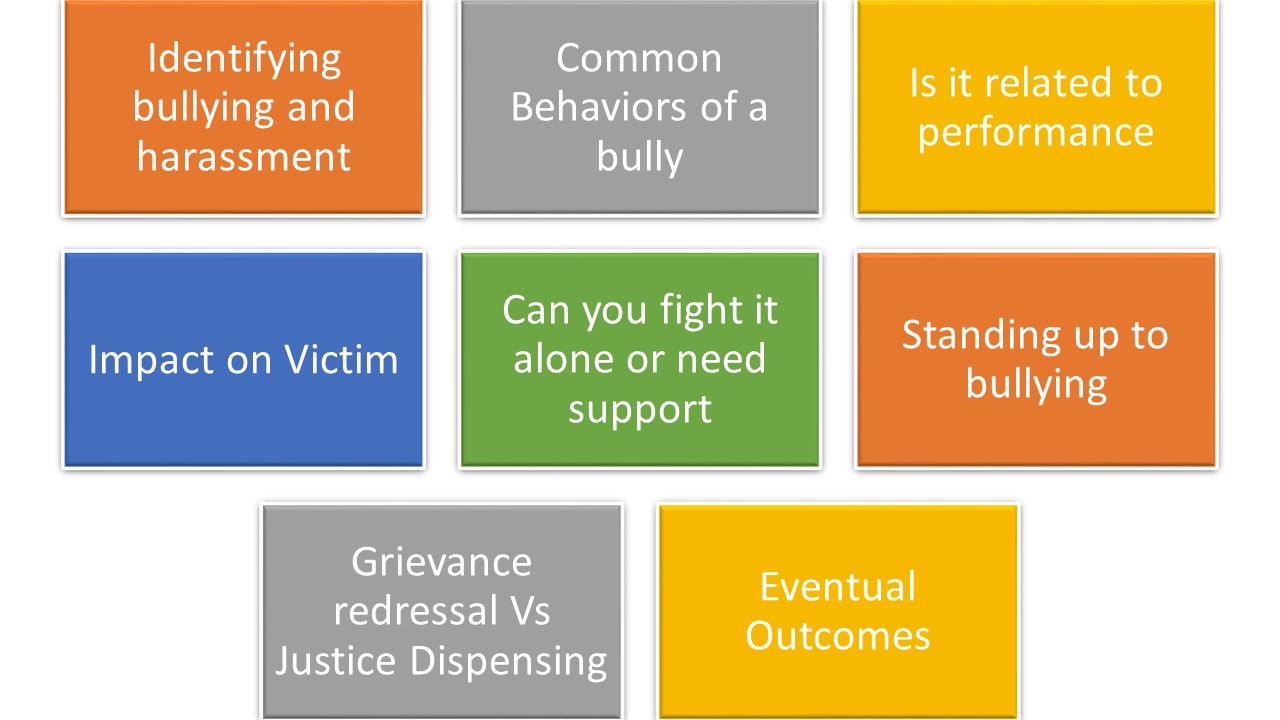 Identifying bullying and harassment

Common Behaviors of a bully

Is it related to performance

Impact on Victim

Can you fight it alone or need support

Standing up to bullying

Grievance redressal Vs Justice Dispensing

Eventual Outcomes